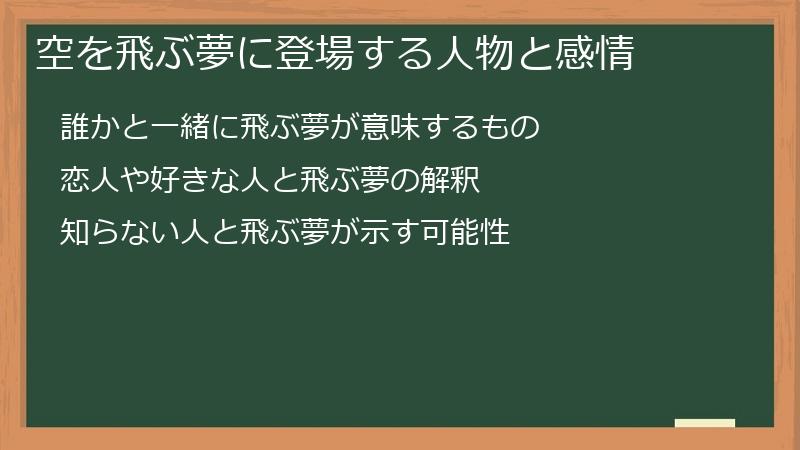 空を飛ぶ夢に登場する人物と感情

誰かと一緒に飛ぶ夢が意味するもの

恋人や好きな人と飛ぶ夢の解釈

知らない人と飛ぶ夢が示す可能性